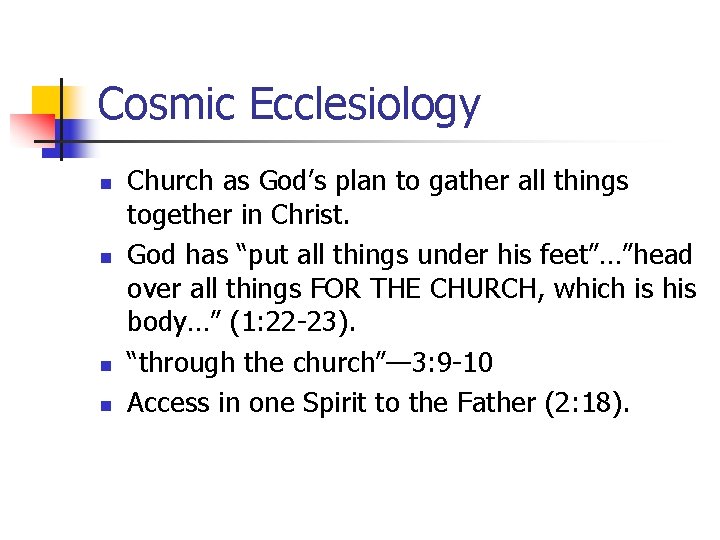 Cosmic Ecclesiology

- Church as God’s plan to gather all things together in Christ.
- God has “put all things under his feet”…”head over all things FOR THE CHURCH, which is his body…” (1:22-23).
- “through the church”—3:9-10
- Access in one Spirit to the Father (2:18).